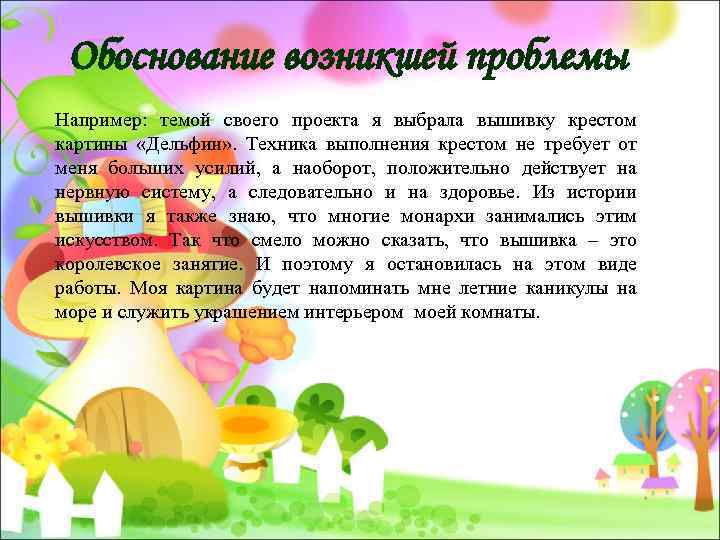 Обоснование возникшей проблемы

Например: темой своего проекта я выбрала вышивку крестом картины «Дельфин». Техника выполнения крестом не требует от меня больших усилий, а наоборот, положительно действует на нервную систему, а следовательно и на здоровье. Из истории вышивки я также знаю, что многие монархи занимались этим искусством. Так что смело можно сказать, что вышивка – это королевское занятие. И поэтому я остановилась на этом виде работы. Моя картина будет напоминать мне летние каникулы на море и служить украшением интерьером моей комнаты.